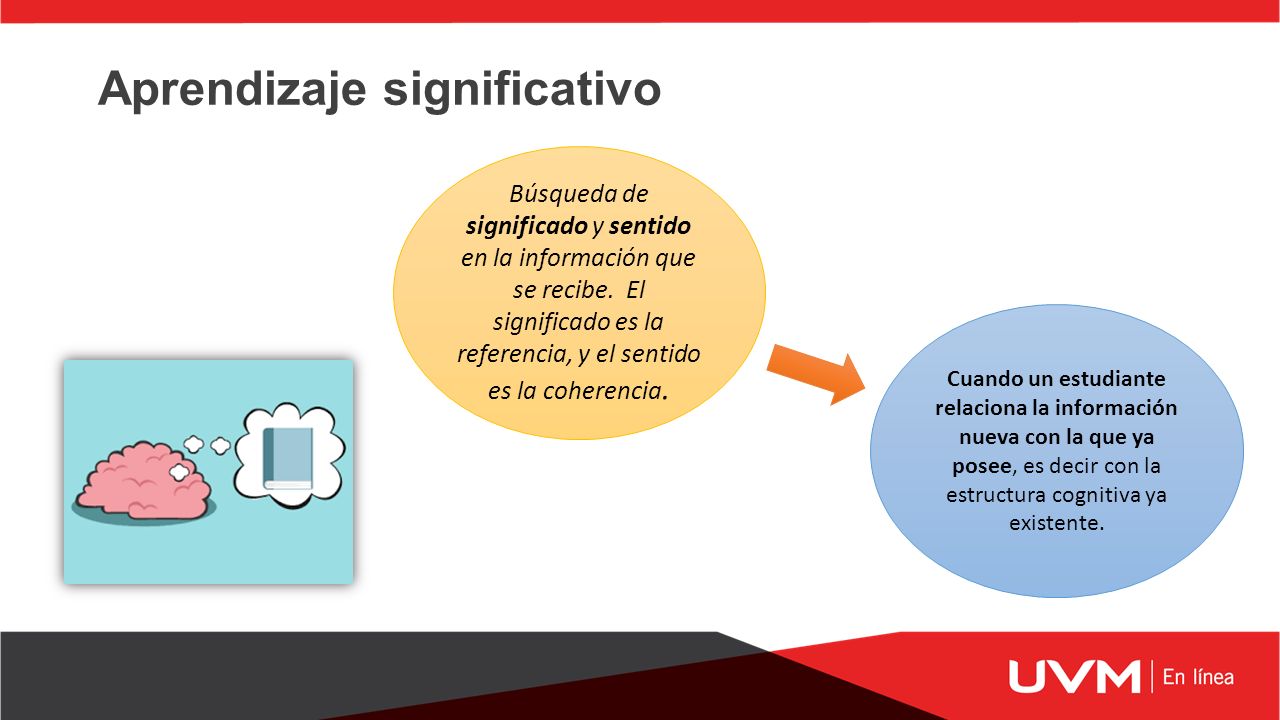 Aprendizaje significativo

Búsqueda de significado y sentido en la información que se recibe. El significado es la referencia, y el sentido es la coherencia.

Cuando un estudiante relaciona la información nueva con la que ya posee, es decir con la estructura cognitiva ya existente.

UVM | En línea